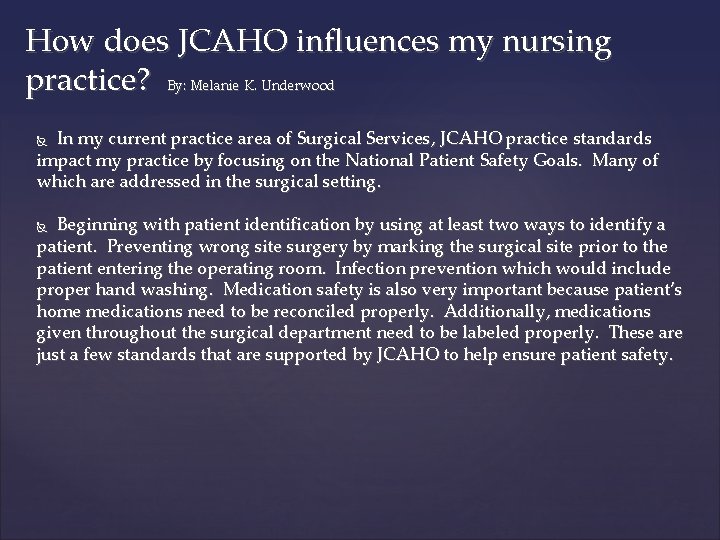 How does JCAHO influences my nursing practice? By: Melanie K. Underwood

In my current practice area of Surgical Services, JCAHO practice standards impact my practice by focusing on the National Patient Safety Goals. Many of which are addressed in the surgical setting.

Beginning with patient identification by using at least two ways to identify a patient. Preventing wrong site surgery by marking the surgical site prior to the patient entering the operating room. Infection prevention which would include proper hand washing. Medication safety is also very important because patient's home medications need to be reconciled properly. Additionally, medications given throughout the surgical department need to be labeled properly. These are just a few standards that are supported by JCAHO to help ensure patient safety.